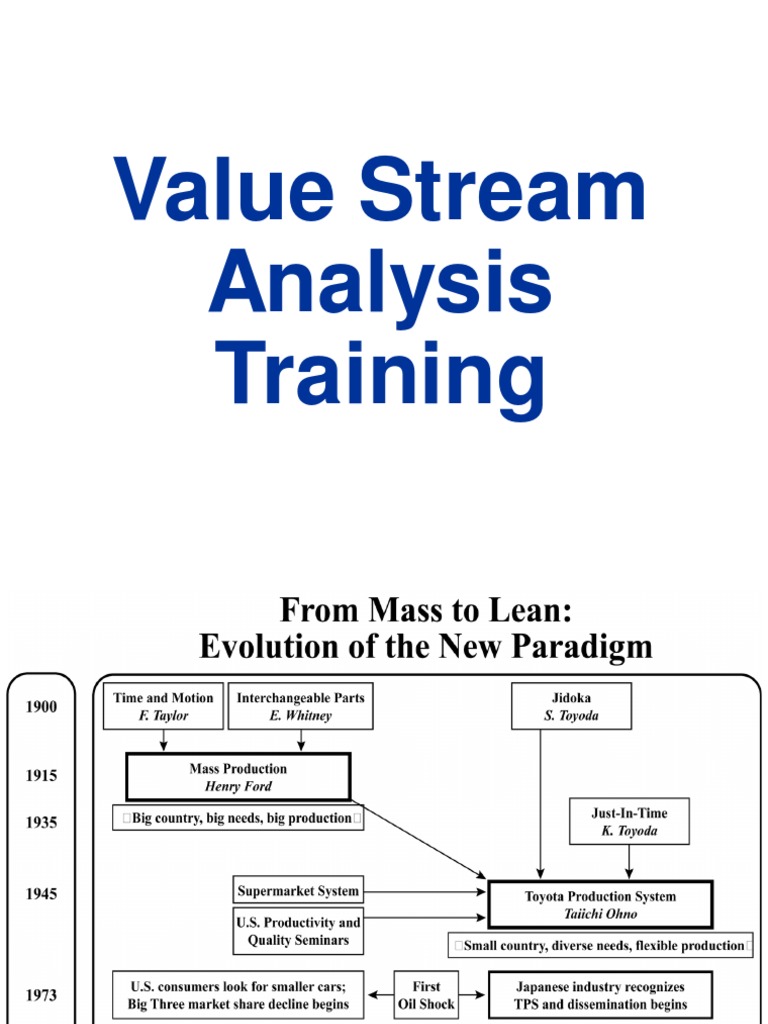 Value Stream Analysis Training

From Mass to Lean:
Evolution of the New Paradigm

1900
1915
1935
1945
1973

Time and Motion
F. Taylor

Interchangeable Parts
E. Whitney

Jidoka
S. Toyoda

Mass Production
Henry Ford

Big country, big needs, big production

Just-In-Time
K. Toyoda

Supermarket System

U.S. Productivity and Quality Seminars

Toyota Production System
Taiichi Ohno

Small country, diverse needs, flexible production

U.S. consumers look for smaller cars; Big Three market share decline begins

First Oil Shock

Japanese industry recognizes TPS and dissemination begins